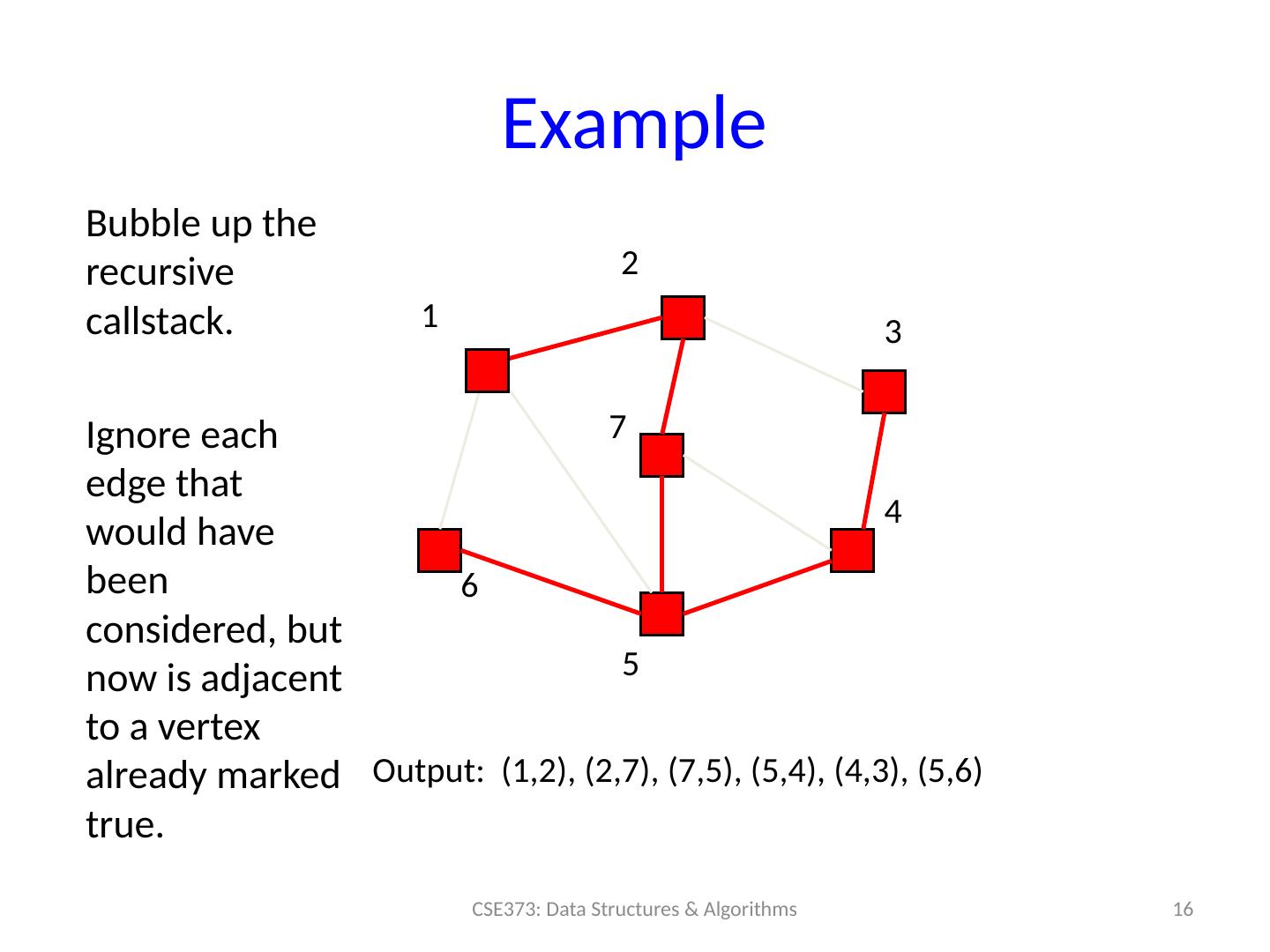 Example

Bubble up the recursive callstack.

Ignore each edge that would have been considered, but now is adjacent to a vertex already marked true.

2

1

3

7

4

6

5

Output: (1,2), (2,7), (7,5), (5,4), (4,3), (5,6)

CSE373: Data Structures & Algorithms

16